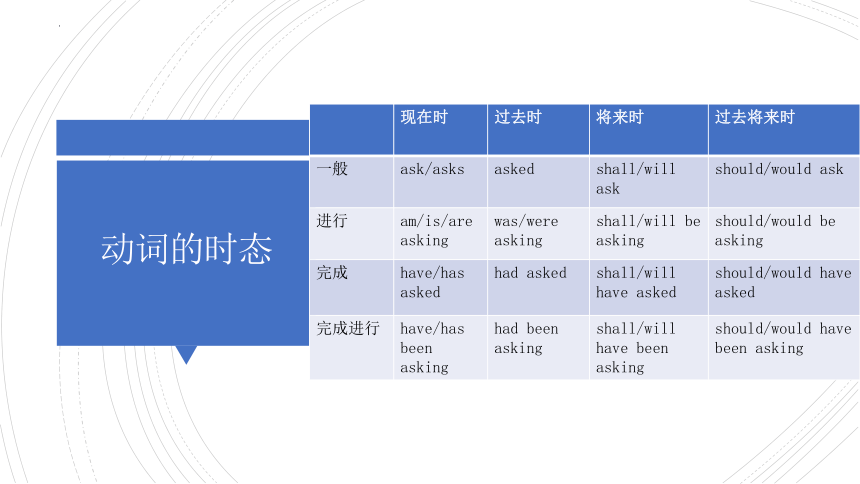 动词的时态

|  | 现在时 | 过去时 | 将来时 | 过去将来时 |
|---|---|---|---|---|
| 一般 | ask/asks | asked | shall/will ask | should/would ask |
| 进行 | am/is/are asking | was/were asking | shall/will be asking | should/would be asking |
| 完成 | have/has asked | had asked | shall/will have asked | should/would have asked |
| 完成进行 | have/has been asking | had been asking | shall/will have been asking | should/would have been asking |